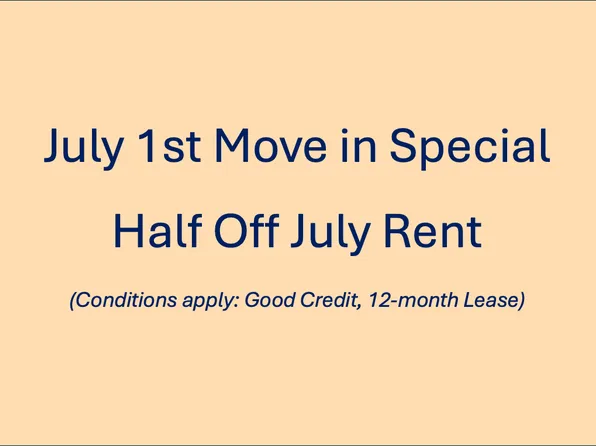 July 1st Move in Special

Half Off July Rent

(Conditions apply: Good Credit, 12-month Lease)